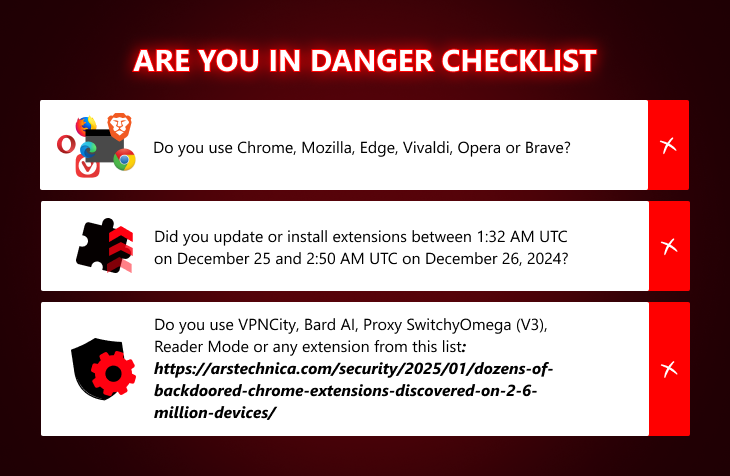 ARE YOU IN DANGER CHECKLIST

Do you use Chrome, Mozilla, Edge, Vivaldi, Opera or Brave?

Did you update or install extensions between 1:32 AM UTC on December 25 and 2:50 AM UTC on December 26, 2024?

Do you use VPNCity, Bard AI, Proxy SwitchyOmega (V3), Reader Mode or any extension from this list: https://arstechnica.com/security/2025/01/dozens-of-backdoored-chrome-extensions-discovered-on-2-6-million-devices/